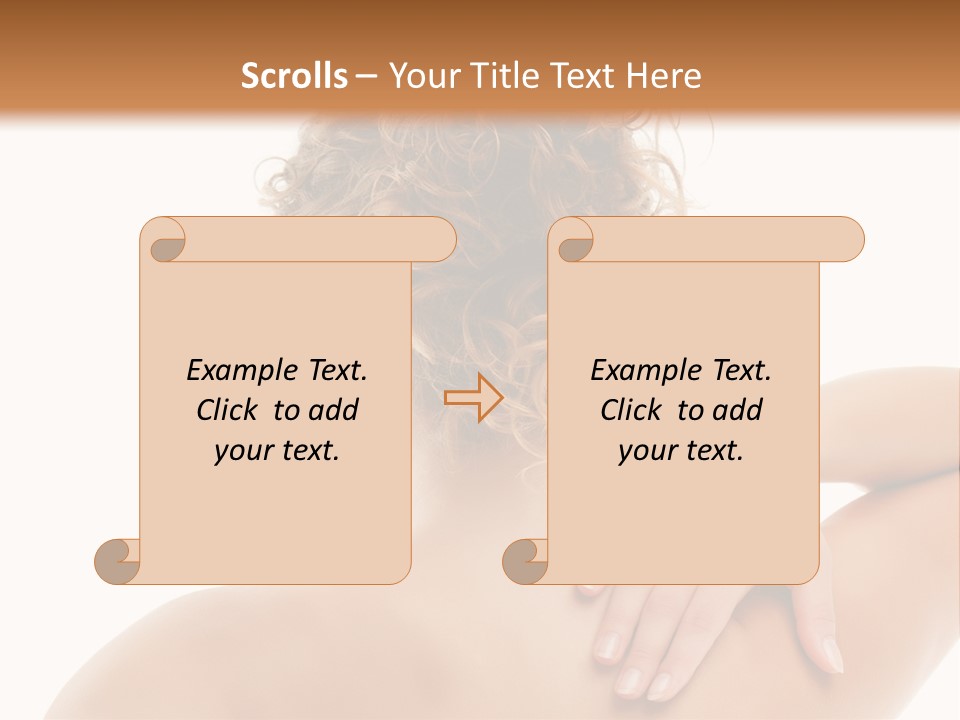 Scrolls – Your Title Text Here

Example Text. Click to add your text.

Example Text. Click to add your text.